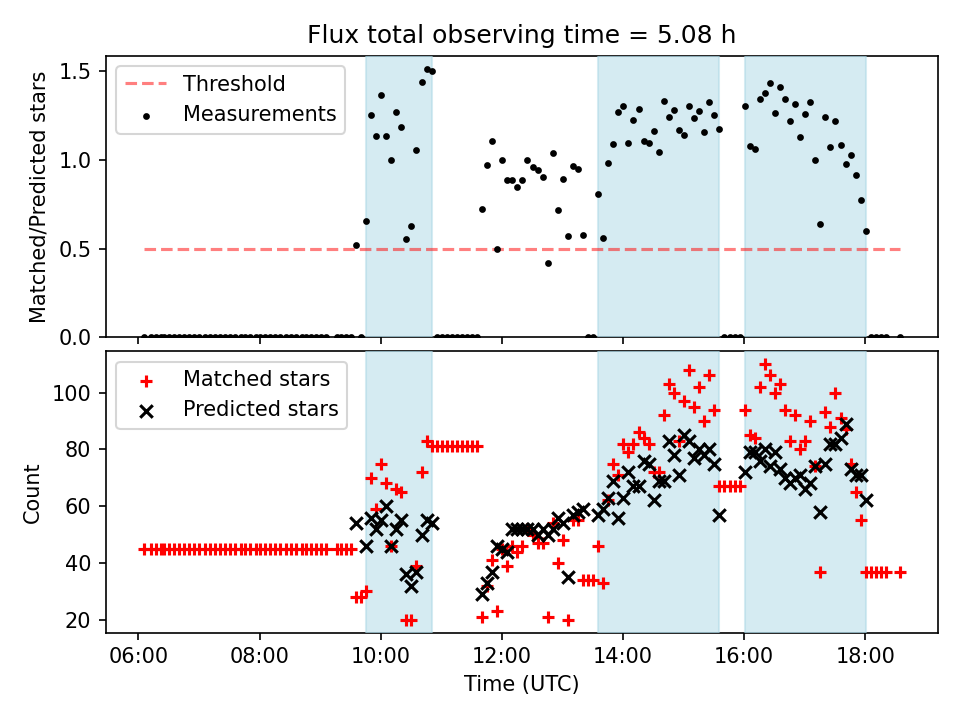 Flux total observing time = 5.08 h

Threshold
Measurements

Matched/Predicted stars

1.5
1.0
0.5
0.0

Matched stars
Predicted stars

Count

100
80
60
40
20

06:00
08:00
10:00
12:00
14:00
16:00
18:00

Time (UTC)